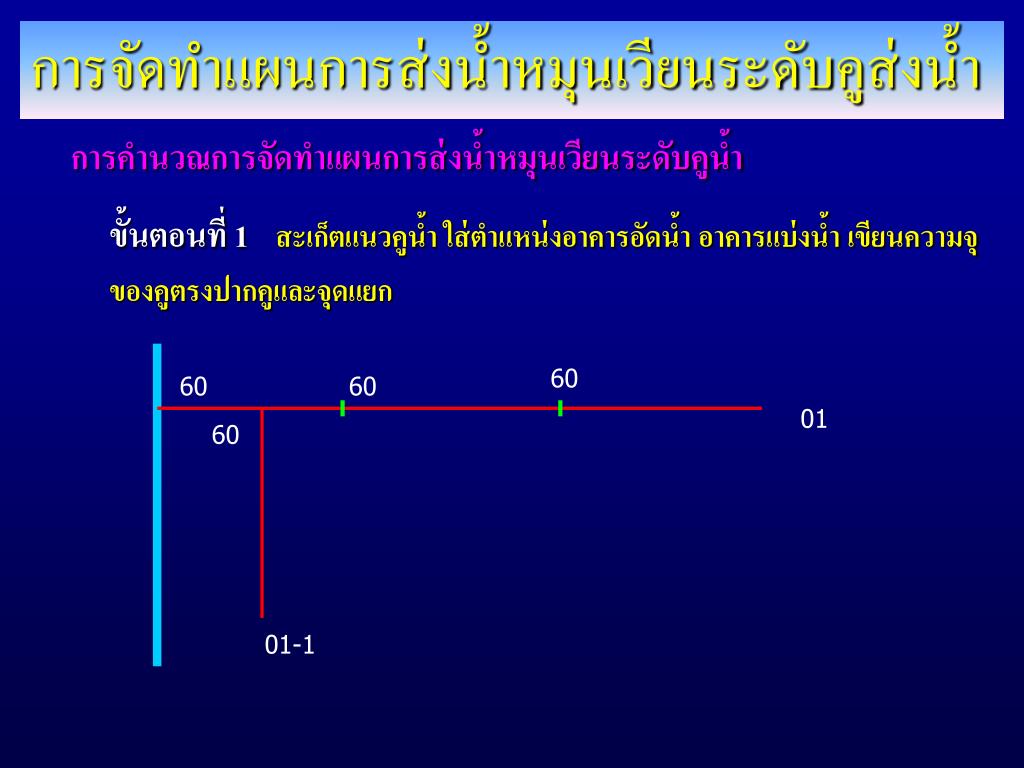 การจัดทำแผนการส่งน้ำหมุนเวียนระดับคูส่งน้ำ

การคำนวณการจัดทำแผนการส่งน้ำหมุนเวียนระดับคูน้ำ

ขั้นตอนที่ 1 สะเก็ตแนวคูน้ำ ใส่ตำแหน่งอาคารอัดน้ำ อาคารแบ่งน้ำ เขียนความจุของคูตรงปากคูและจุดแยก

60
60
60
60
01
01-1